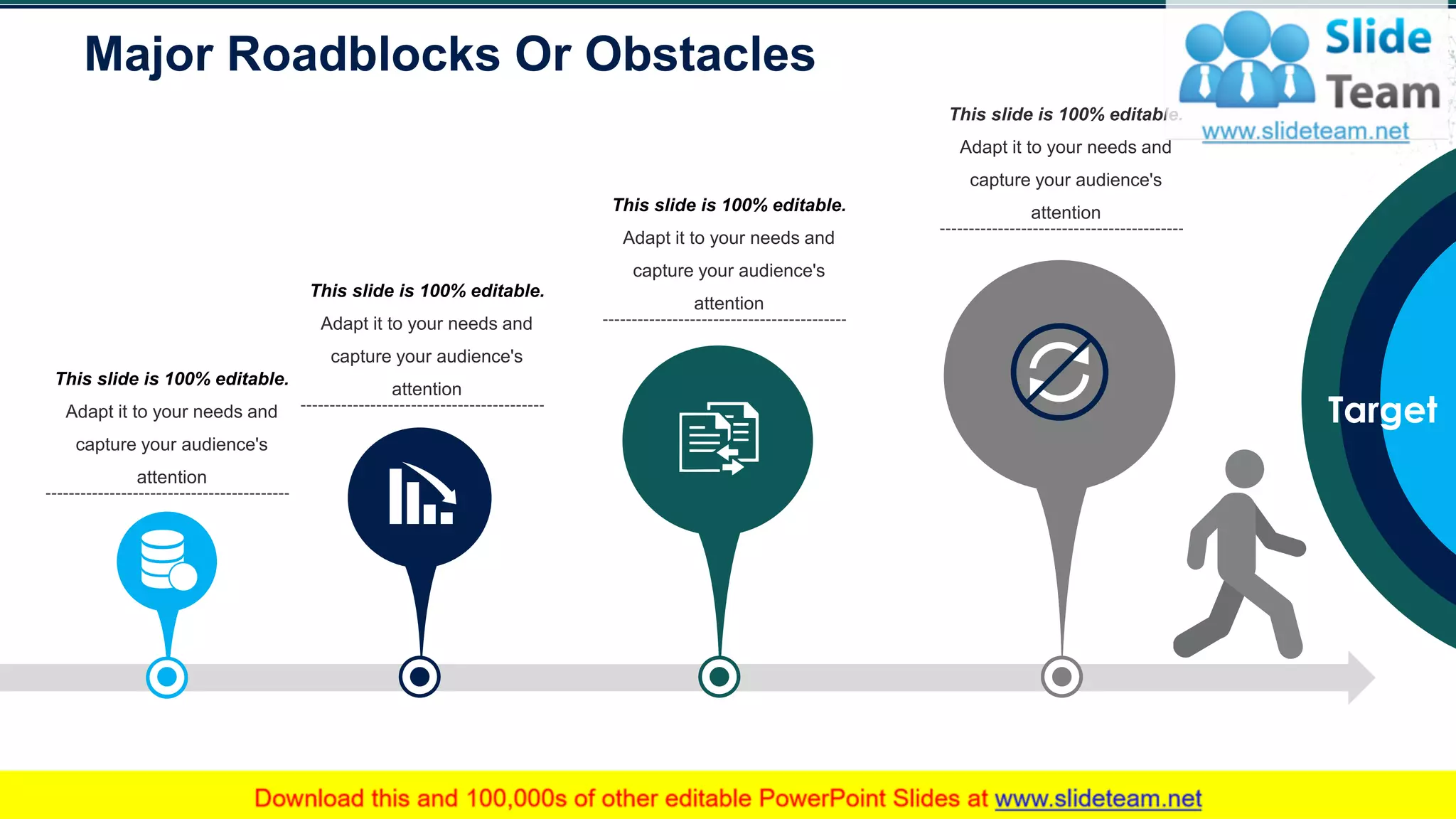 Major Roadblocks Or Obstacles

Slide Team
www.slideteam.net

This slide is 100% editable.
Adapt it to your needs and capture your audience's attention

This slide is 100% editable.
Adapt it to your needs and capture your audience's attention

This slide is 100% editable.
Adapt it to your needs and capture your audience's attention

This slide is 100% editable.
Adapt it to your needs and capture your audience's attention

Target

Download this and 100,000s of other editable PowerPoint Slides at www.slideteam.net